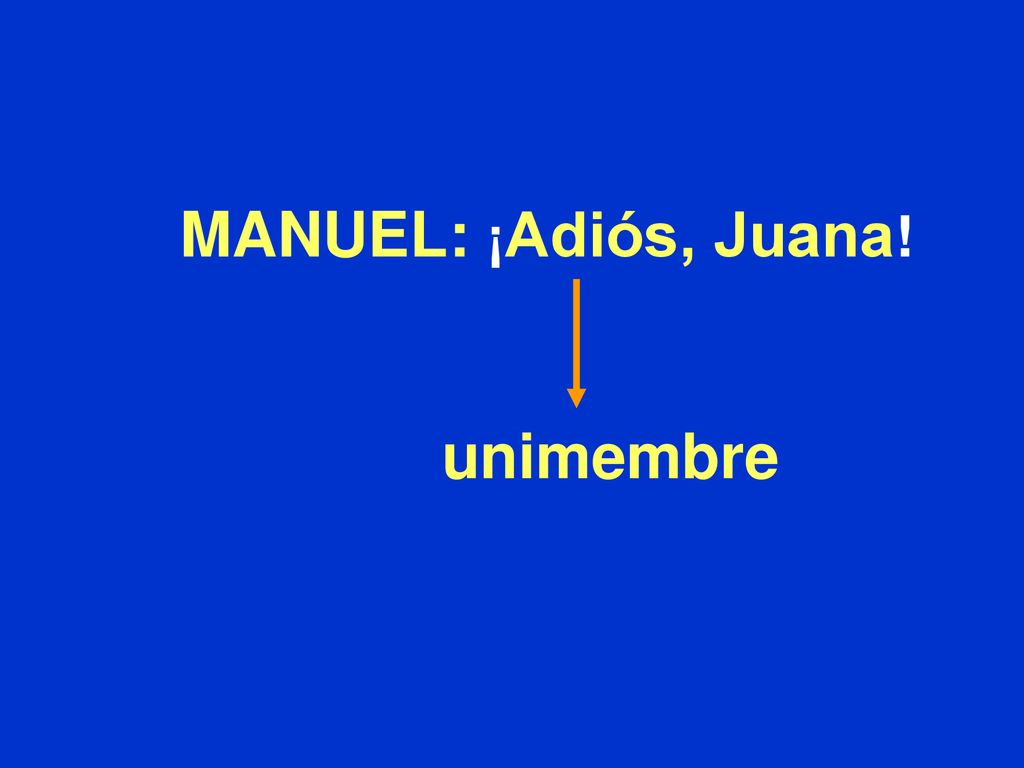 MANUEL: ¡Adiós, Juana!

unimembre